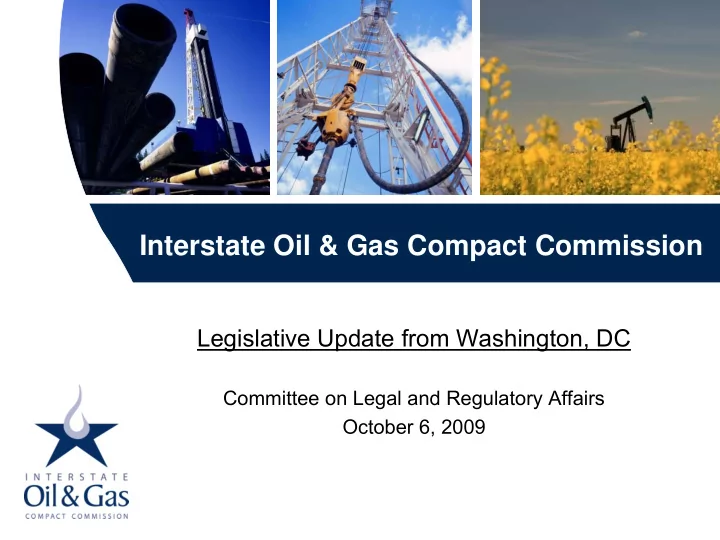 Interstate Oil & Gas Compact Commission

Legislative Update from Washington, DC

Committee on Legal and Regulatory Affairs
October 6, 2009

INTERSTATE
Oil & Gas
COMPACT COMMISSION